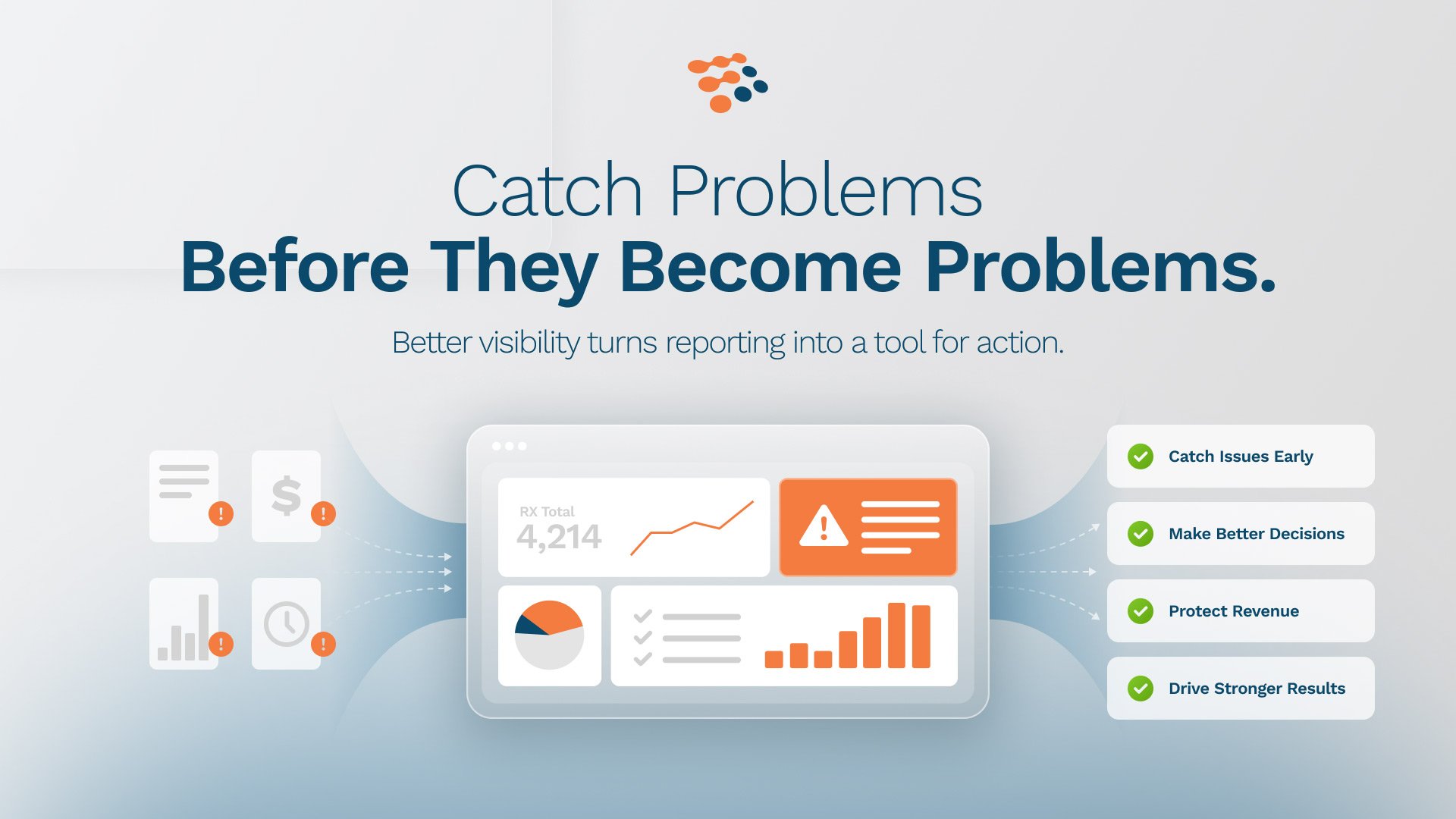 Catch Problems
Before They Become Problems.

Better visibility turns reporting into a tool for action.

$

RX Total
4,214

Catch Issues Early

Make Better Decisions

Protect Revenue

Drive Stronger Results